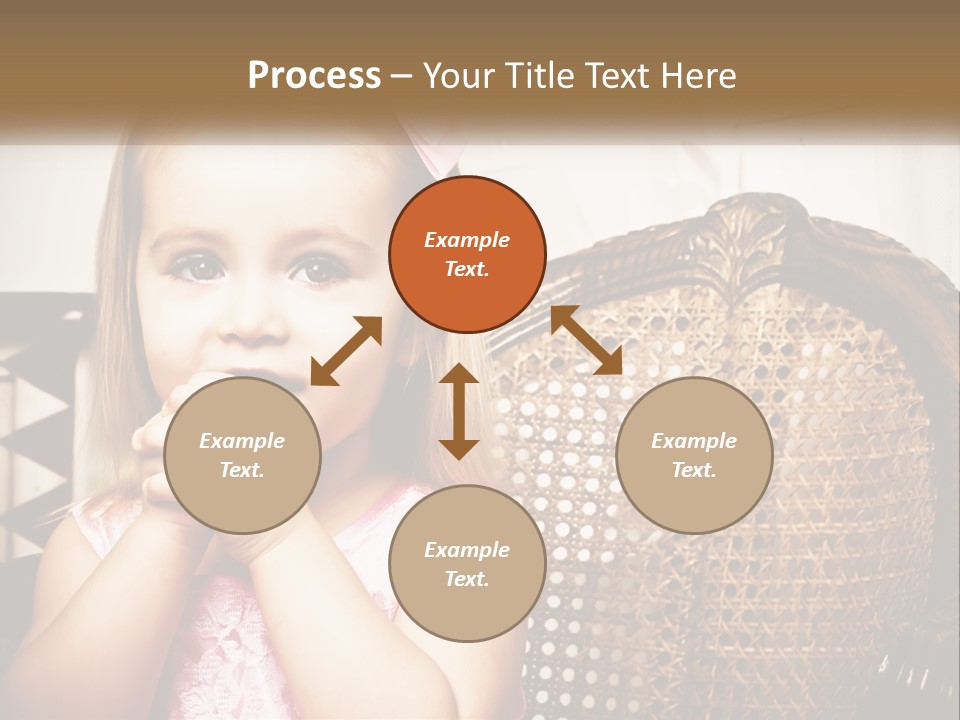 Process – Your Title Text Here

Example Text.

Example Text.

Example Text.

Example Text.